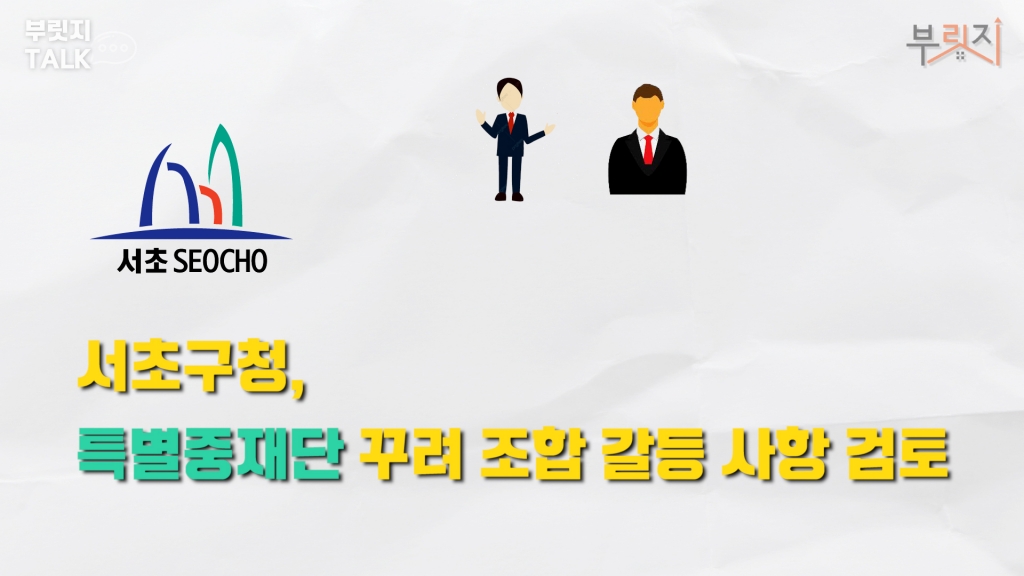 부릿지
TALK

부릿지

서초 SEOCHO

서초구청,

특별중재단 꾸려 조합 갈등 사항 검토